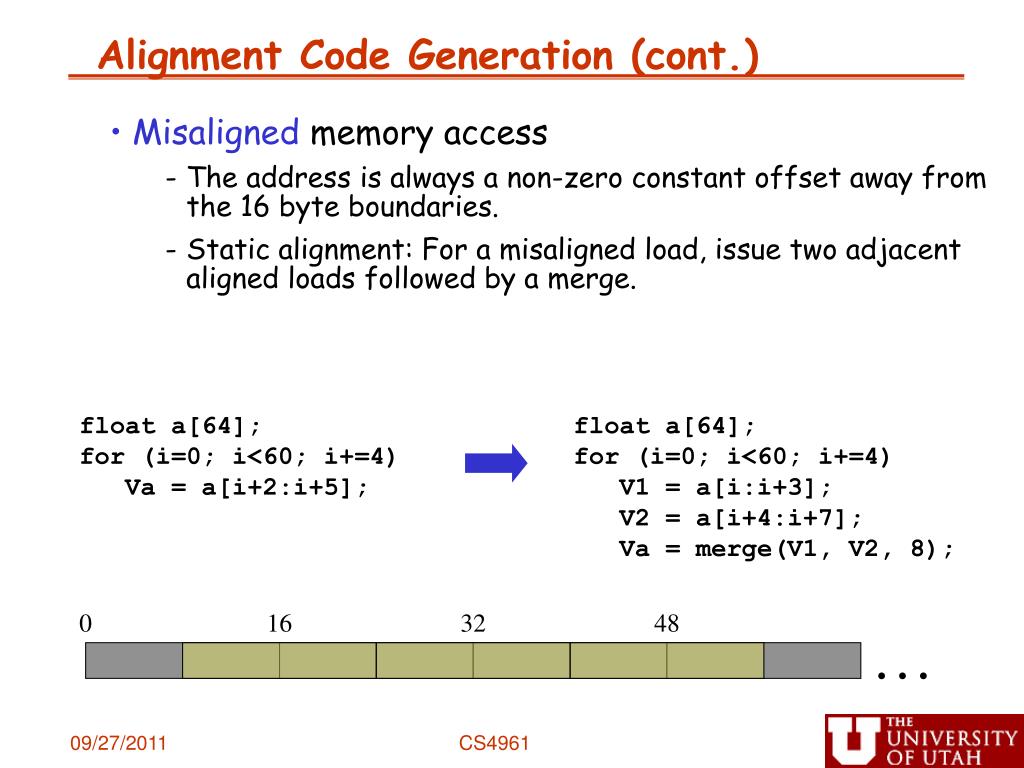 Alignment Code Generation (cont.)

• Misaligned memory access

- The address is always a non-zero constant offset away from the 16 byte boundaries.

- Static alignment: For a misaligned load, issue two adjacent aligned loads followed by a merge.

float a[64];
for (i=0; i<60; i+=4)
Va = a[i+2:i+5];

float a[64];
for (i=0; i<60; i+=4)
V1 = a[i:i+3];
V2 = a[i+4:i+7];
Va = merge(V1, V2, 8);

0 16 32 48

...

09/27/2011 CS4961

THE UNIVERSITY OF UTAH